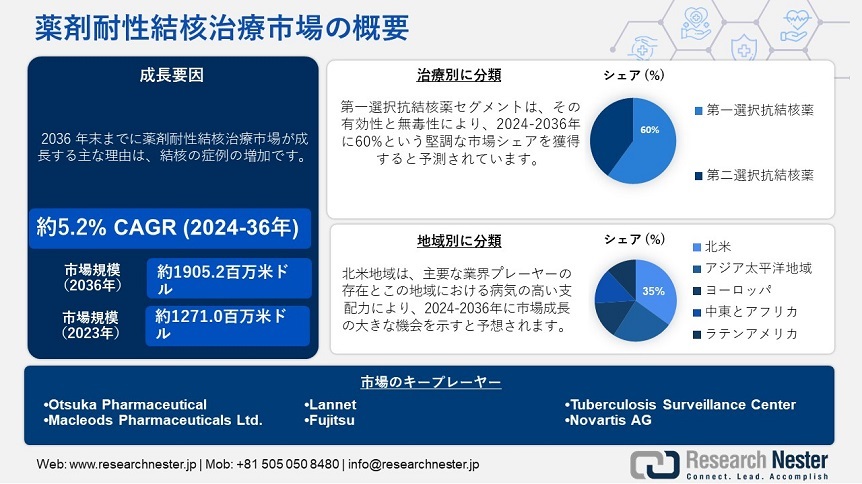 薬剤耐性結核治療市場の概要

成長要因

2036 年末までに薬剤耐性結核治療市場が成長する主な理由は、結核の症例の増加です。

約5.2% CAGR (2024-36年)

市場規模（2036年）
約1905.2百万米ドル

市場規模（2023年）
約1271.0百万米ドル

治療別に分類

第一選択抗結核薬セグメントは、その有効性と無毒性により、2024-2036年に60%という堅調な市場シェアを獲得すると予測されています。

シェア (%)

60%

第一選択抗結核薬
第二選択抗結核薬

地域別に分類

北米地域は、主要な業界プレーヤーの存在とこの地域における病気の高い支配力により、2024-2036年に市場成長の大きな機会を示すと予想されます。

シェア (%)

35%

北米
アジア太平洋地域
ヨーロッパ
中東とアフリカ
ラテンアメリカ

市場のキープレーヤー

•Otsuka Pharmaceutical
•Macleods Pharmaceuticals Ltd.
•Lannet
•Fujitsu
•Tuberculosis Surveillance Center
•Novartis AG

Web: www.researchnester.jp | Mob: +81 505 050 8480 | info@researchnester.jp

Research Nester
Connect. Lead. Accomplish